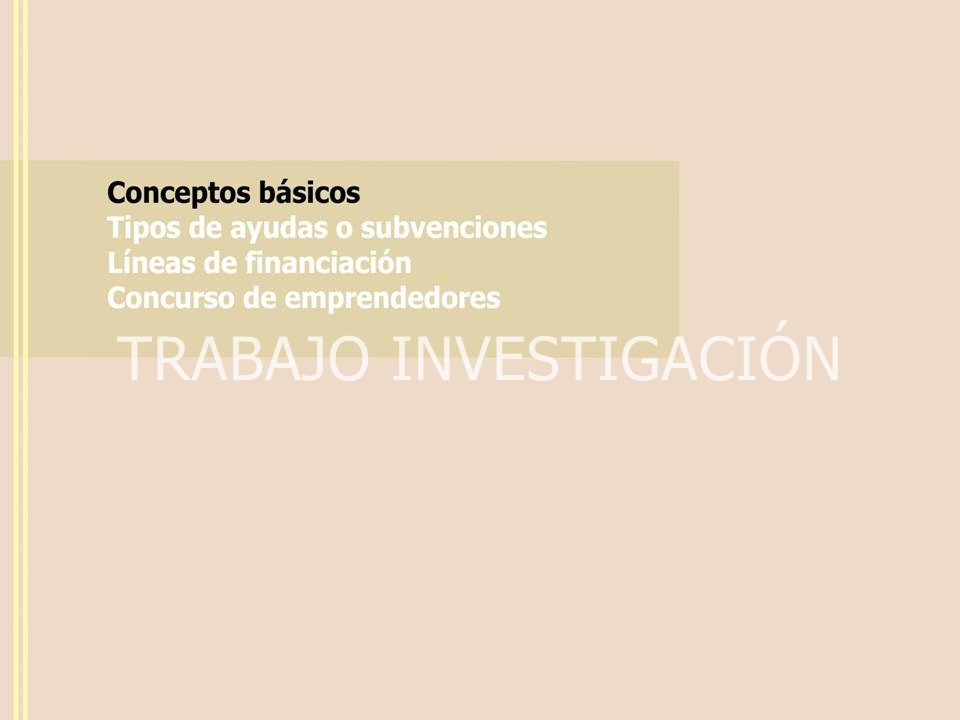 Conceptos básicos
Tipos de ayudas o subvenciones
Líneas de financiación
Concurso de emprendedores

TRABAJO INVESTIGACIÓN